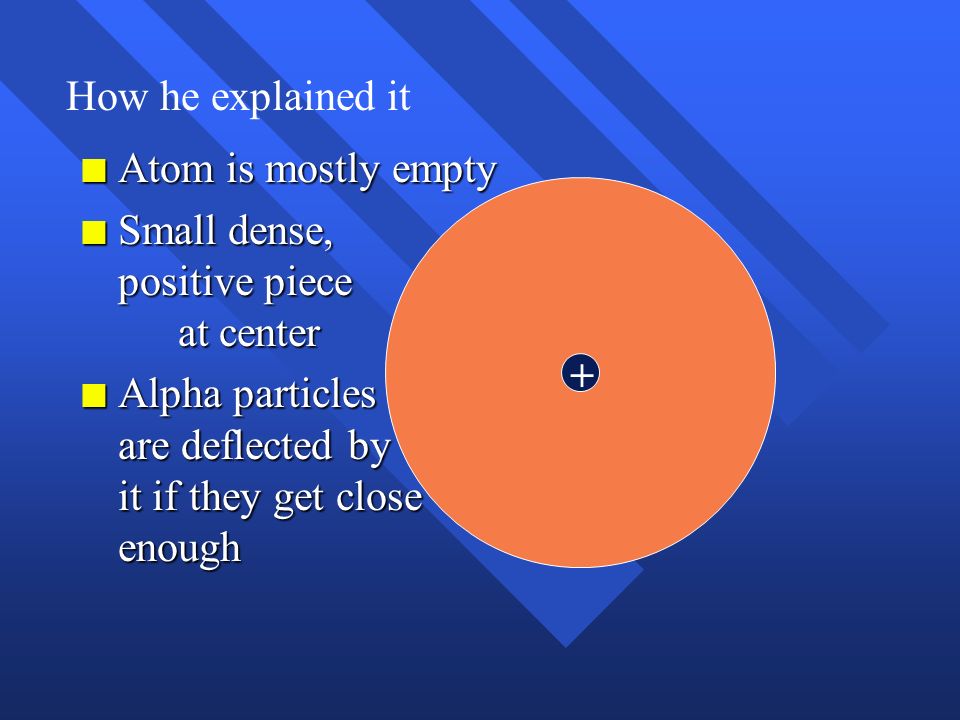 How he explained it

Atom is mostly empty

Small dense, positive piece at center

Alpha particles are deflected by it if they get close enough

+